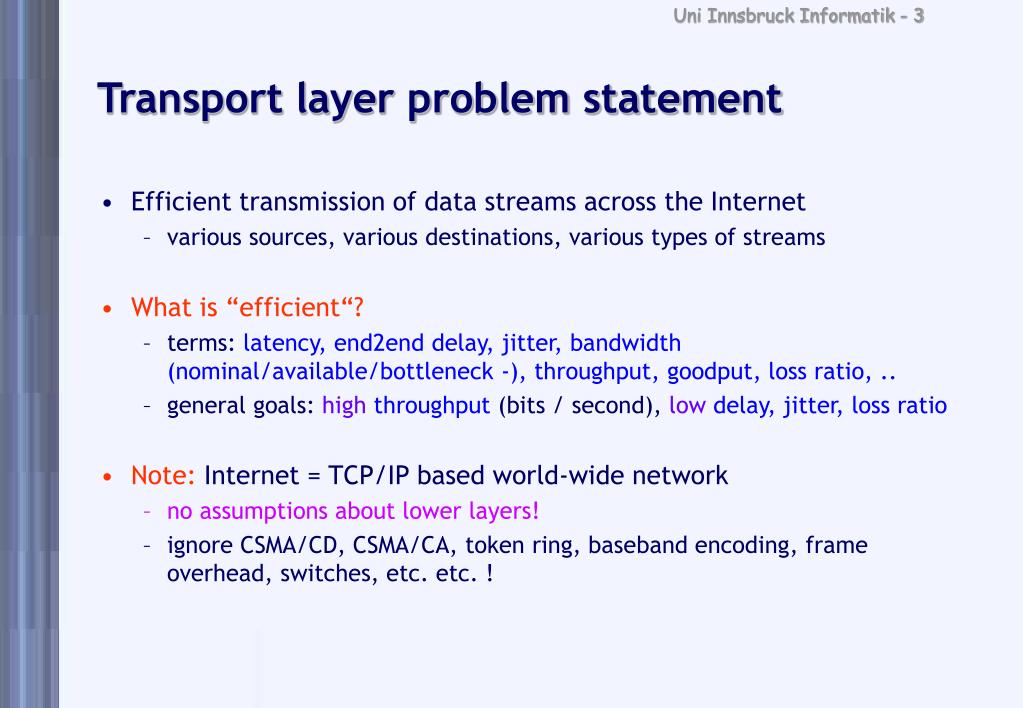 Uni Innsbruck Informatik - 3

Transport layer problem statement

• Efficient transmission of data streams across the Internet
– various sources, various destinations, various types of streams

• What is “efficient“?
– terms: latency, end2end delay, jitter, bandwidth (nominal/available/bottleneck -), throughput, goodput, loss ratio, ..
– general goals: high throughput (bits / second), low delay, jitter, loss ratio

• Note: Internet = TCP/IP based world-wide network
– no assumptions about lower layers!
– ignore CSMA/CD, CSMA/CA, token ring, baseband encoding, frame overhead, switches, etc. etc. !